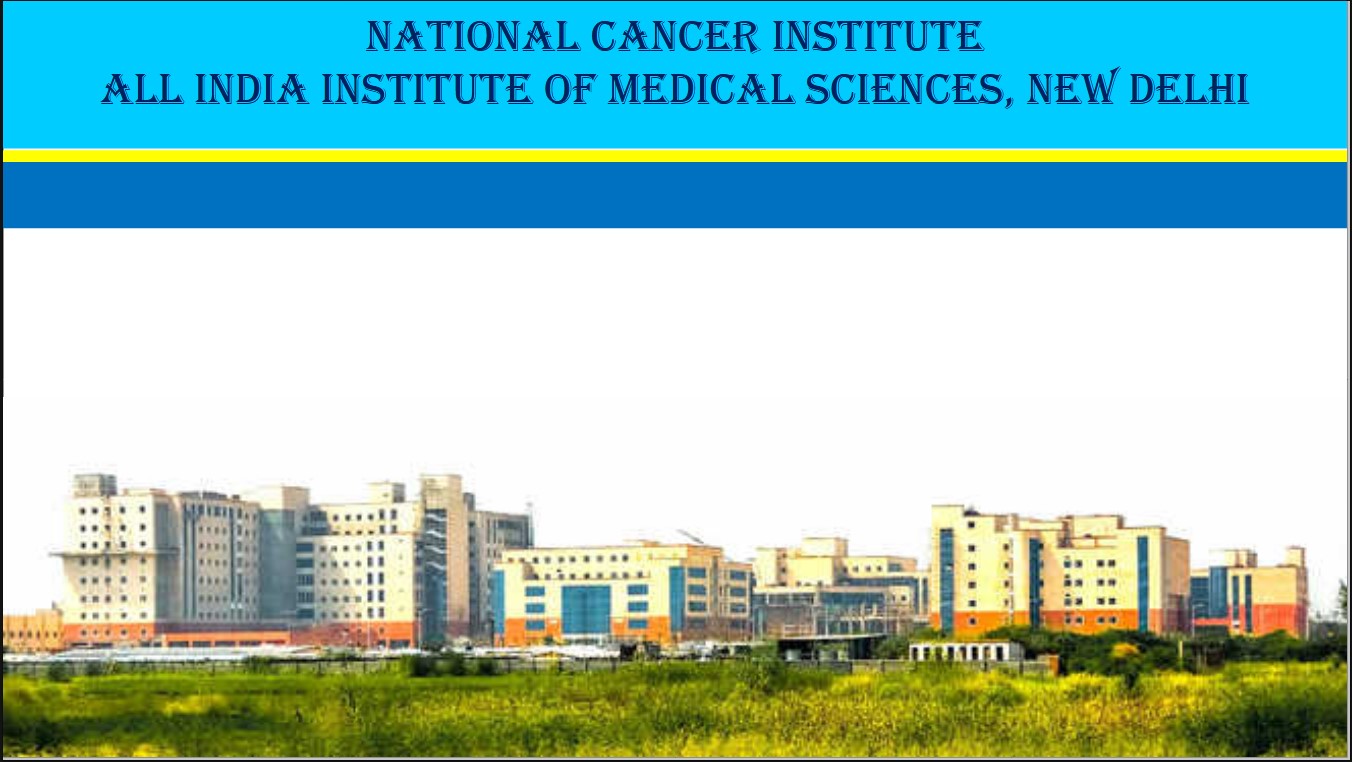 NATIONAL CANCER INSTITUTE
ALL INDIA INSTITUTE OF MEDICAL SCIENCES, NEW DELHI